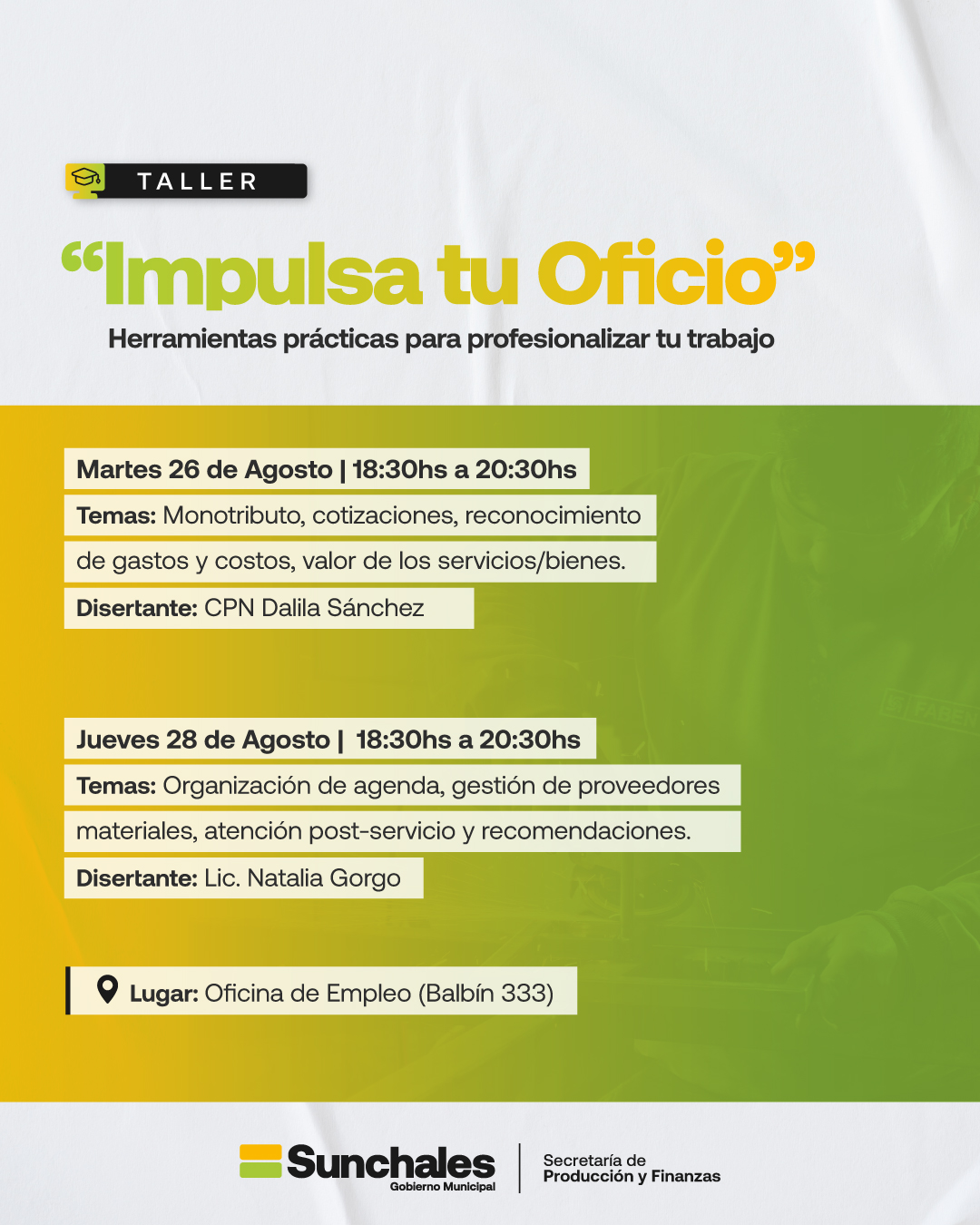 TALLER

“Impulsa tu Oficio”

Herramientas prácticas para profesionalizar tu trabajo

Martes 26 de Agosto | 18:30hs a 20:30hs

Temas: Monotributo, cotizaciones, reconocimiento de gastos y costos, valor de los servicios/bienes.

Disertante: CPN Dalila Sánchez

Jueves 28 de Agosto | 18:30hs a 20:30hs

Temas: Organización de agenda, gestión de proveedores materiales, atención post-servicio y recomendaciones.

Disertante: Lic. Natalia Gorgo

Lugar: Oficina de Empleo (Balbín 333)

Sunchales Gobierno Municipal

Secretaría de Producción y Finanzas